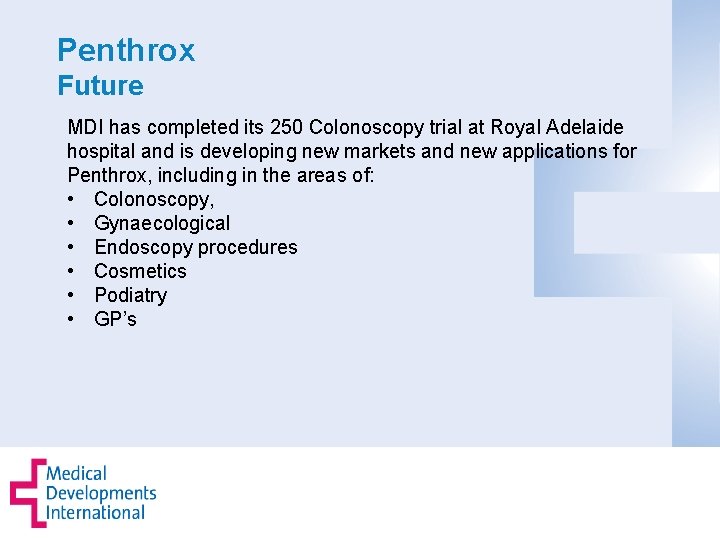 Penthrox
Future

MDI has completed its 250 Colonoscopy trial at Royal Adelaide hospital and is developing new markets and new applications for Penthrox, including in the areas of:
• Colonoscopy,
• Gynaecological
• Endoscopy procedures
• Cosmetics
• Podiatry
• GP's

Medical
Developments
International